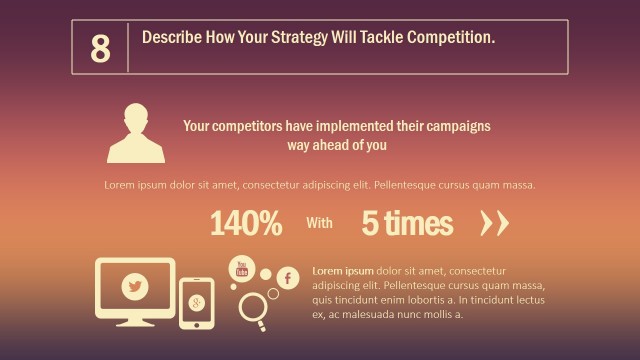 8

Describe How Your Strategy Will Tackle Competition.

Your competitors have implemented their campaigns way ahead of you

Lorem ipsum dolor sit amet, consectetur adipiscing elit. Pellentesque cursus quam massa.

140% With 5 times

You Tube

f

g+

Lorem ipsum dolor sit amet, consectetur adipiscing elit. Pellentesque cursus quam massa, quis tincidunt enim lobortis a. In tincidunt lectus ex, ac malesuada nunc mollis a.